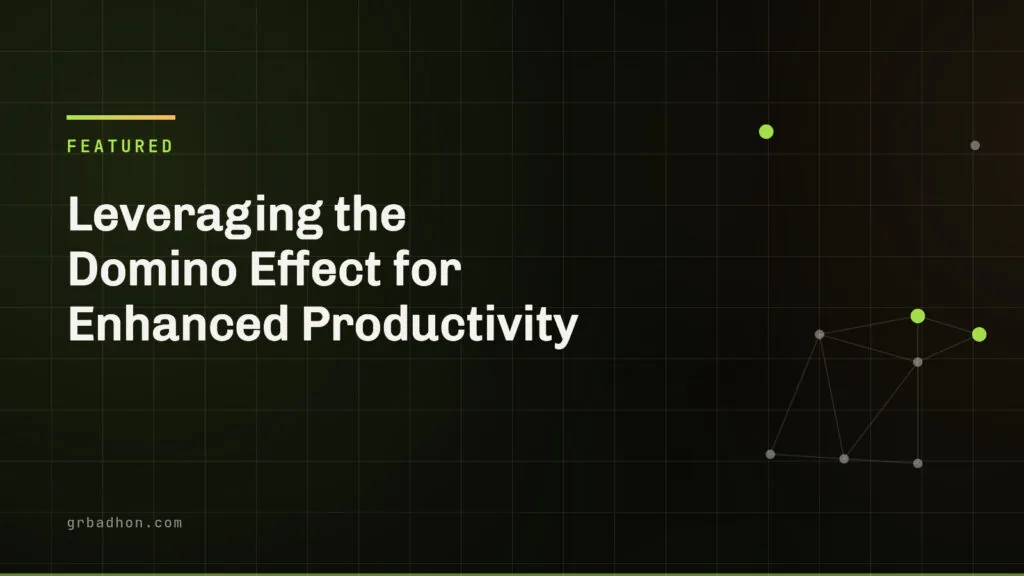 FEATURED

Leveraging the Domino Effect for Enhanced Productivity

grbadhon.com